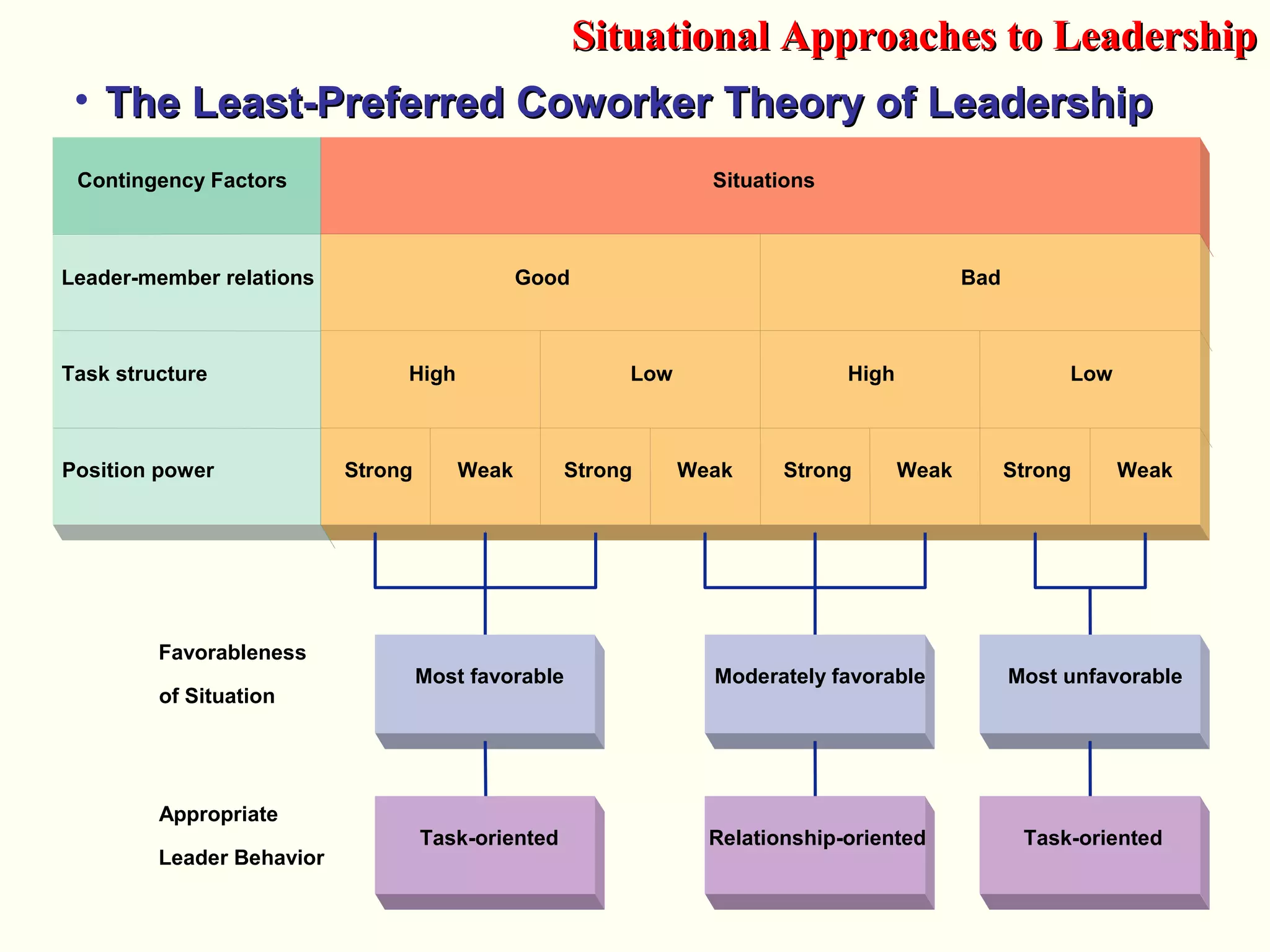 Situational Approaches to Leadership

• The Least-Preferred Coworker Theory of Leadership

| Contingency Factors | Situations | | | | | | | |
|---|---|---|---|---|---|---|---|---|
| Leader-member relations | Good | | | | Bad | | | |
| Task structure | High | | Low | | High | | Low | |
| Position power | Strong | Weak | Strong | Weak | Strong | Weak | Strong | Weak |

Favorableness of Situation

Most favorable

Moderately favorable

Most unfavorable

Appropriate Leader Behavior

Task-oriented

Relationship-oriented

Task-oriented